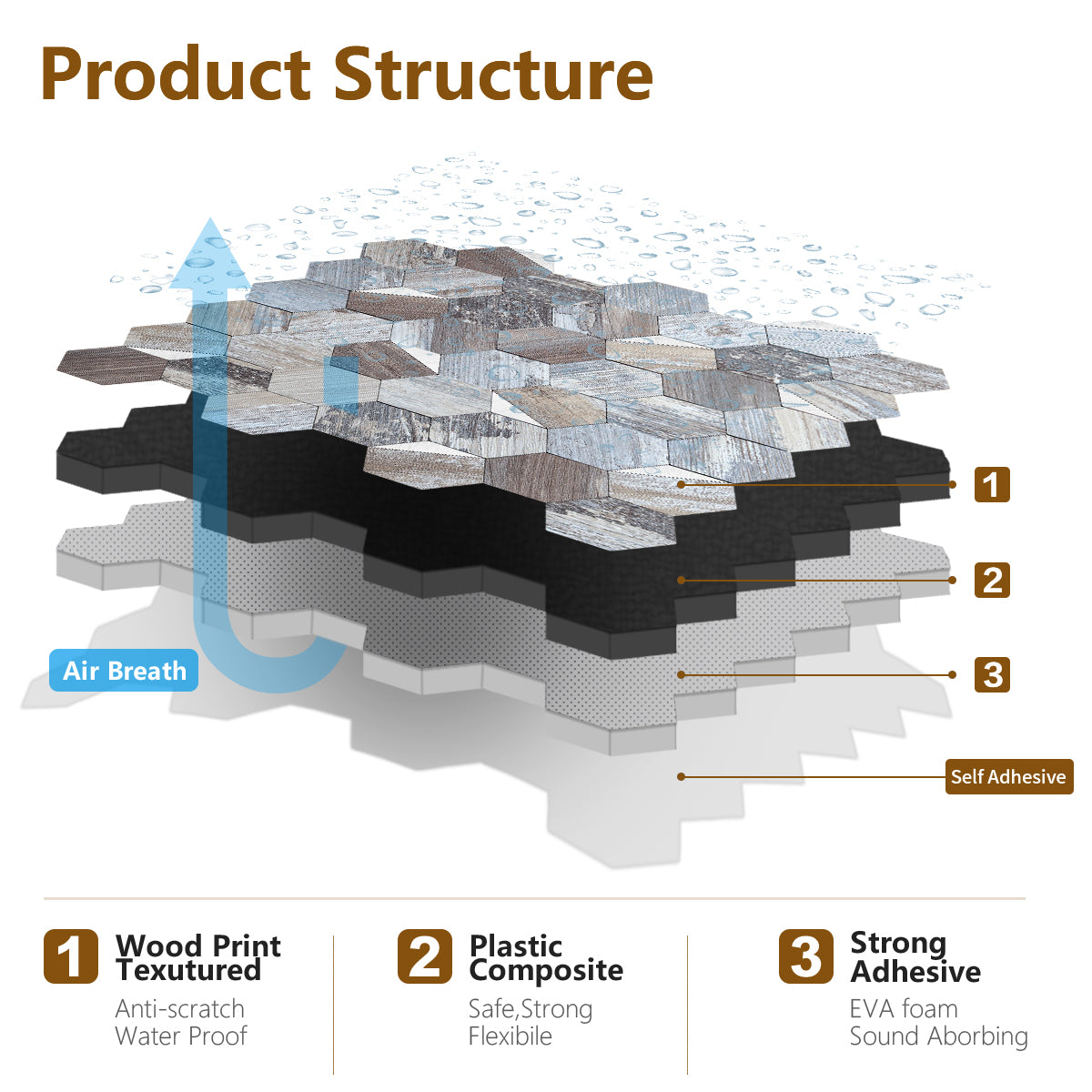 Product Structure

Air Breath

1

2

3

Self Adhesive

1 Wood Print Texutured
Anti-scratch
Water Proof

2 Plastic Composite
Safe,Strong
Flexibile

3 Strong Adhesive
EVA foam
Sound Aborbing